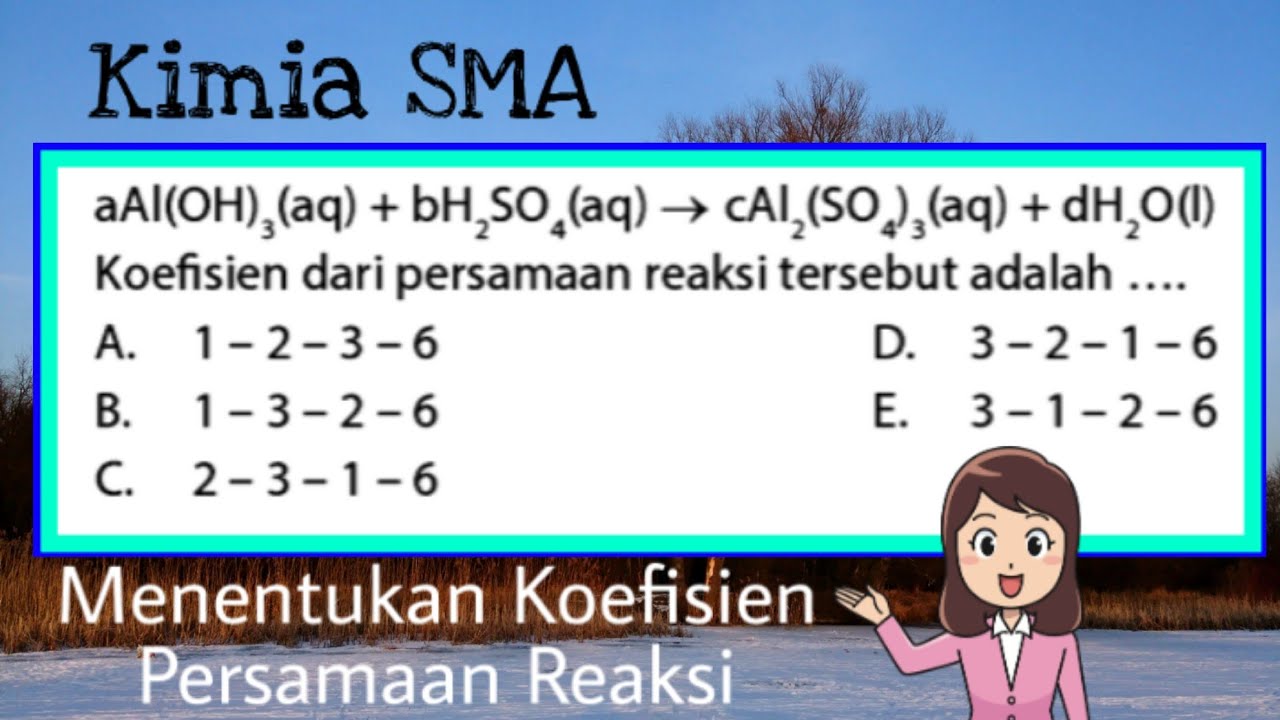 Kimia SMA

$aAl(OH)_3(aq) + bH_2SO_4(aq) \rightarrow cAl_2(SO_4)_3(aq) + dH_2O(l)$
Koefisien dari persamaan reaksi tersebut adalah ....

A. 1 – 2 – 3 – 6
B. 1 – 3 – 2 – 6
C. 2 – 3 – 1 – 6
D. 3 – 2 – 1 – 6
E. 3 – 1 – 2 – 6

Menentukan Koefisien Persamaan Reaksi